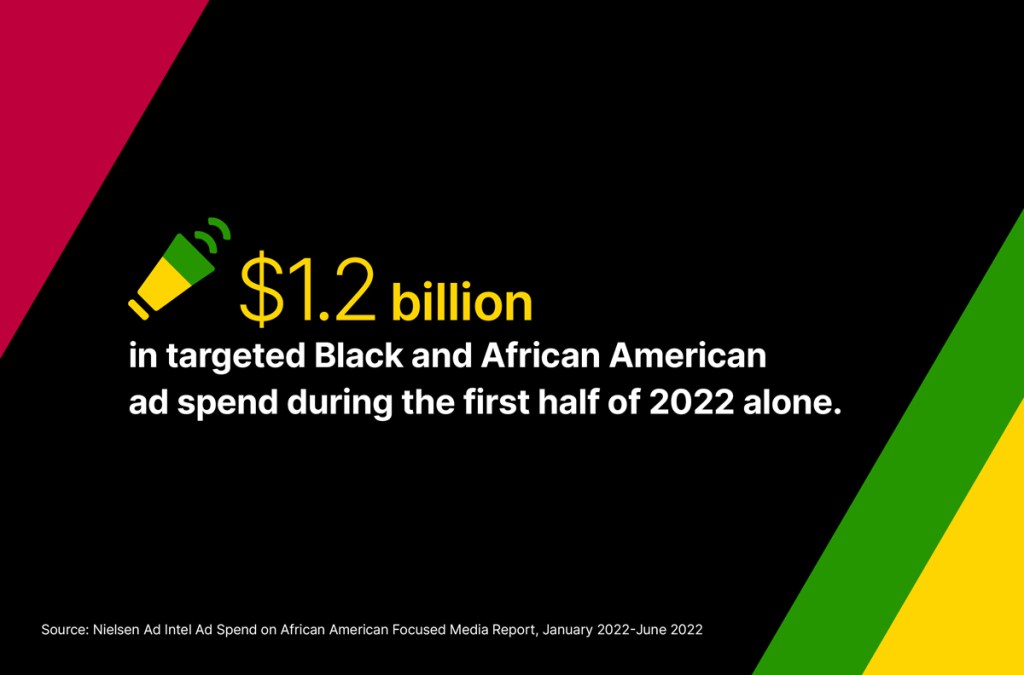 $1.2 billion
in targeted Black and African American ad spend during the first half of 2022 alone.

Source: Nielsen Ad Intel Ad Spend on African American Focused Media Report, January 2022-June 2022